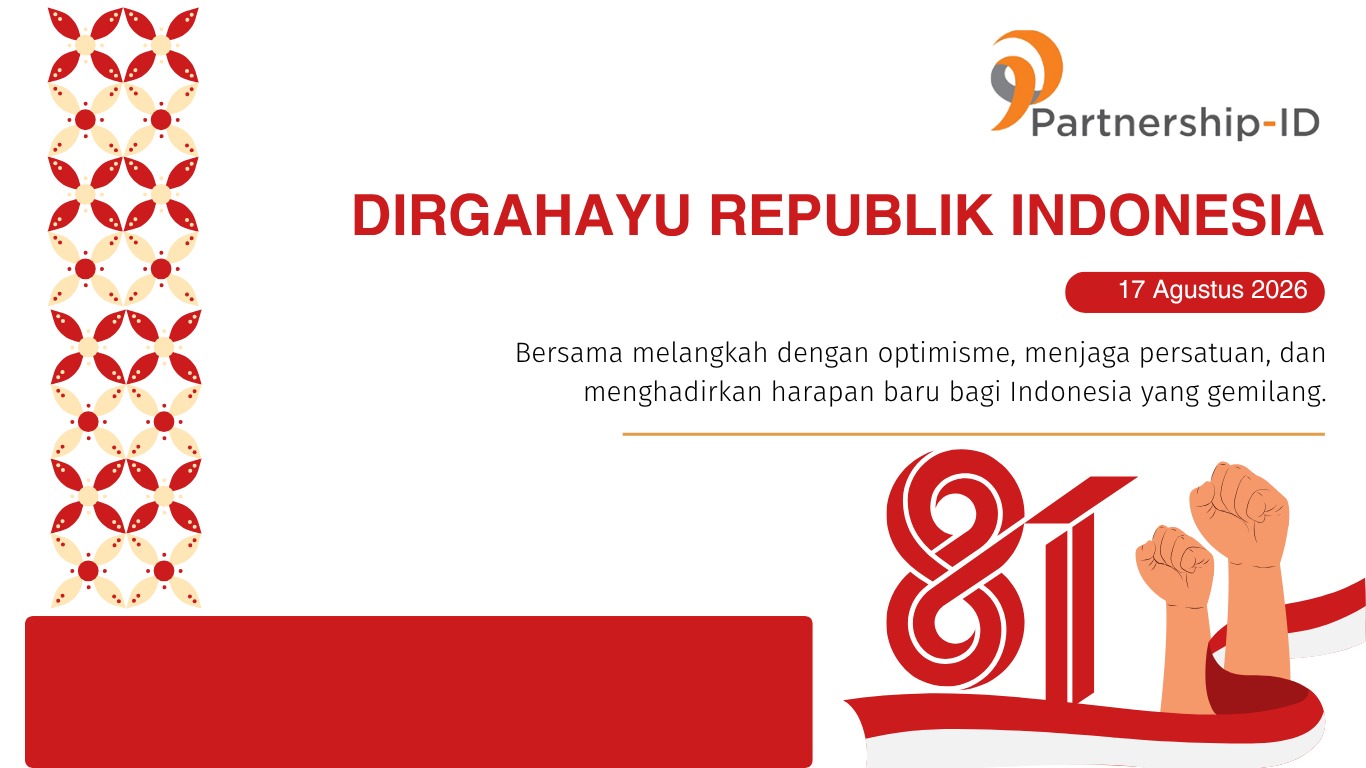 Partnership-ID

DIRGAHAYU REPUBLIK INDONESIA

17 Agustus 2026

Bersama melangkah dengan optimisme, menjaga persatuan, dan menghadirkan harapan baru bagi Indonesia yang gemilang.

81